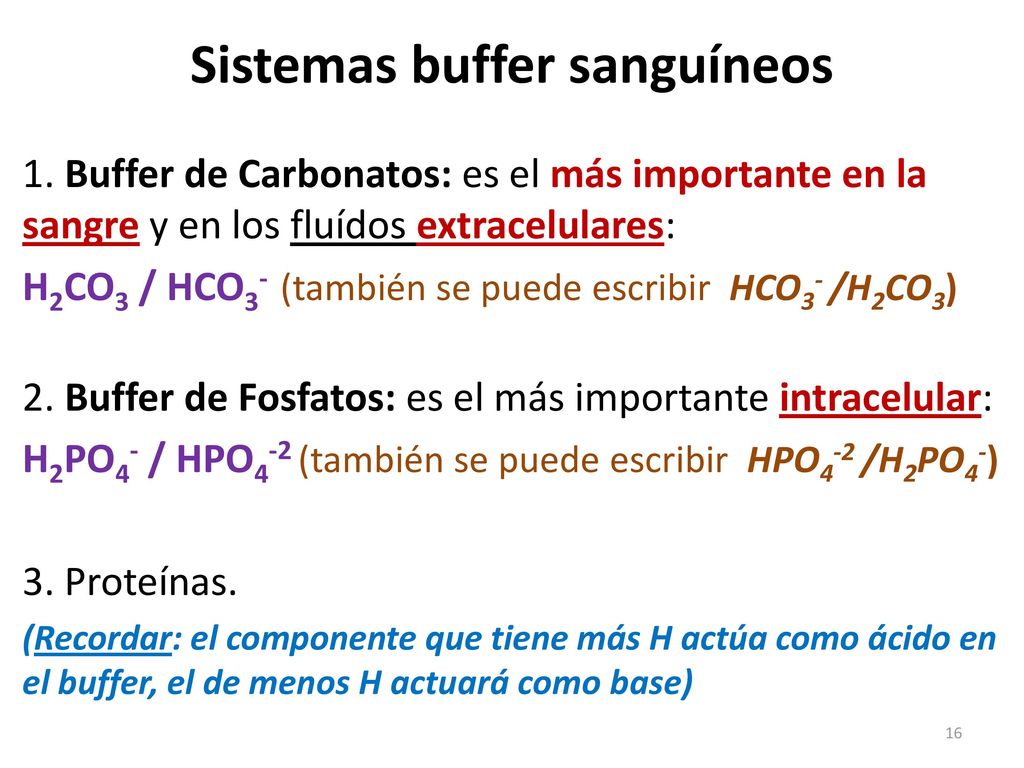 Sistemas buffer sanguíneos

1. Buffer de Carbonatos: es el más importante en la sangre y en los fluídos extracelulares:

$H_2CO_3$ / $HCO_3^-$ (también se puede escribir $HCO_3^-$ /$H_2CO_3$)

2. Buffer de Fosfatos: es el más importante intracelular:

$H_2PO_4^-$ / $HPO_4^{-2}$ (también se puede escribir $HPO_4^{-2}$ /$H_2PO_4^-$)

3. Proteínas.

(Recordar: el componente que tiene más H actúa como ácido en el buffer, el de menos H actuará como base)

16